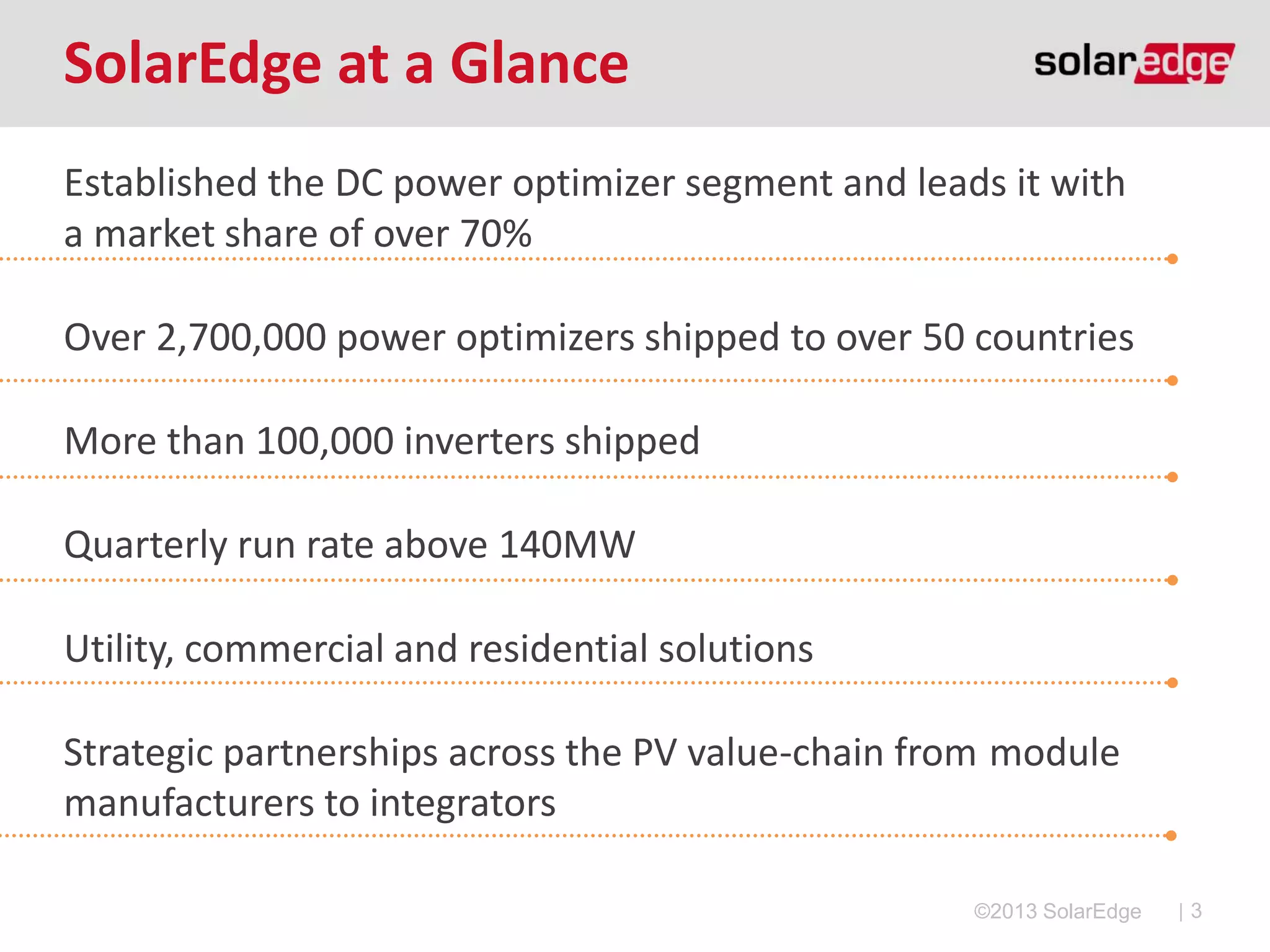 SolarEdge at a Glance

solaredge

Established the DC power optimizer segment and leads it with a market share of over 70%

Over 2,700,000 power optimizers shipped to over 50 countries

More than 100,000 inverters shipped

Quarterly run rate above 140MW

Utility, commercial and residential solutions

Strategic partnerships across the PV value-chain from module manufacturers to integrators

©2013 SolarEdge | 3